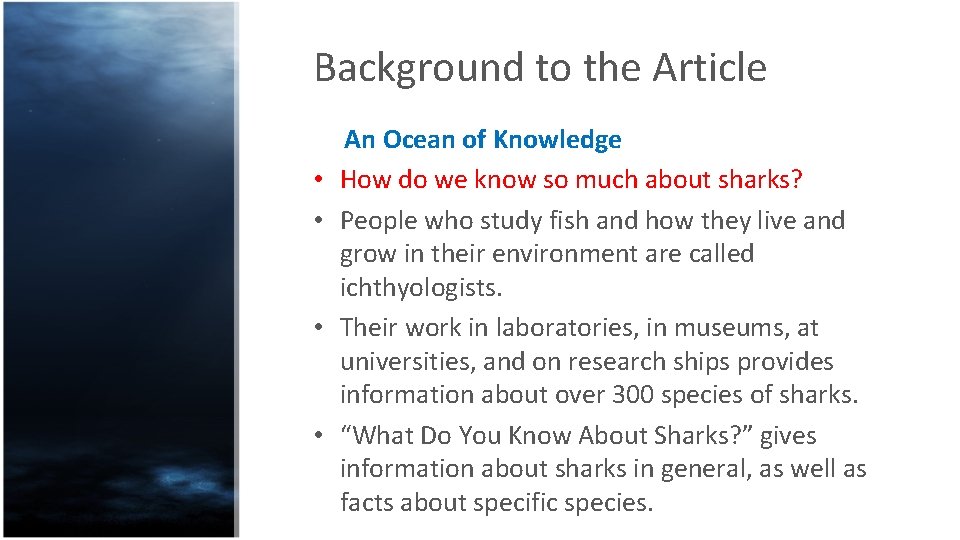 Background to the Article

An Ocean of Knowledge

• How do we know so much about sharks?
• People who study fish and how they live and grow in their environment are called ichthyologists.
• Their work in laboratories, in museums, at universities, and on research ships provides information about over 300 species of sharks.
• “What Do You Know About Sharks?” gives information about sharks in general, as well as facts about specific species.